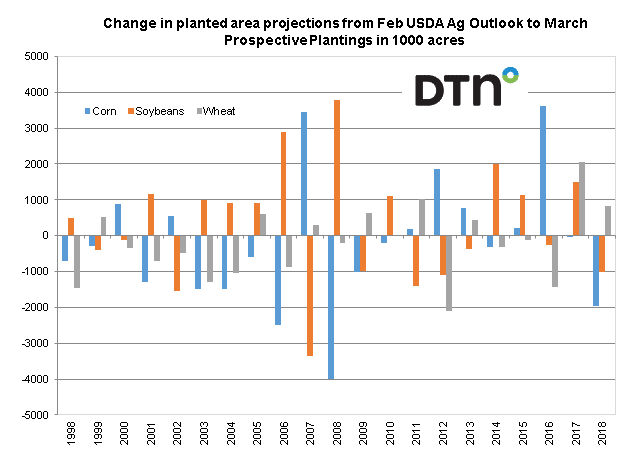 Change in planted area projections from Feb USDA Ag Outlook to March Prospective Plantings in 1000 acres

DTN

Corn Soybeans Wheat

5000
4000
3000
2000
1000
0
-1000
-2000
-3000
-4000
-5000

1998 1999 2000 2001 2002 2003 2004 2005 2006 2007 2008 2009 2010 2011 2012 2013 2014 2015 2016 2017 2018